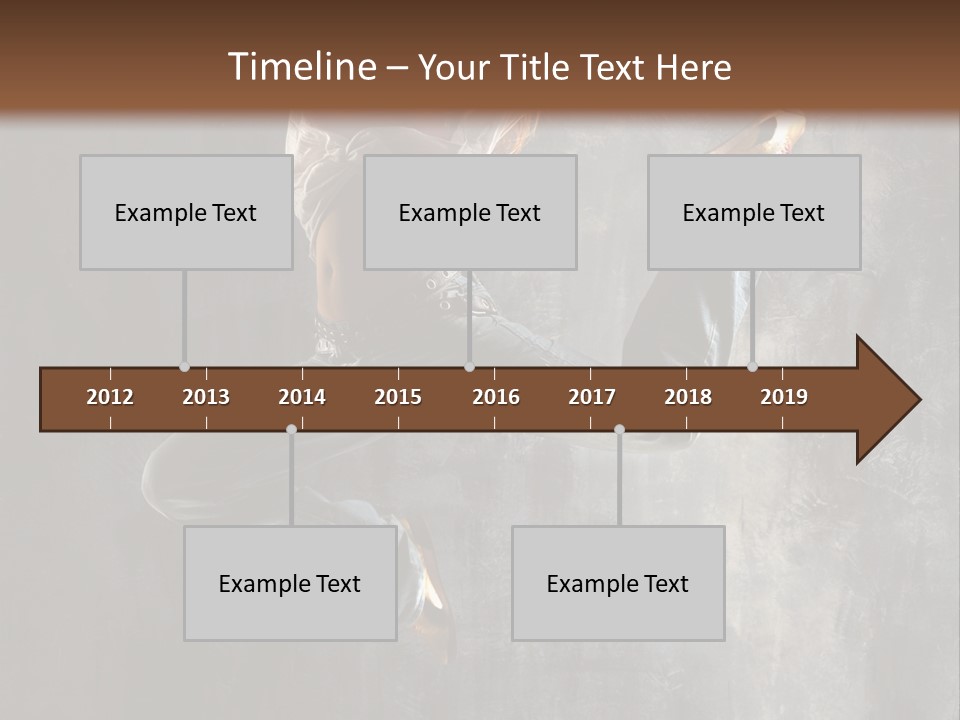 Timeline – Your Title Text Here

Example Text

Example Text

Example Text

2012 2013 2014 2015 2016 2017 2018 2019

Example Text

Example Text